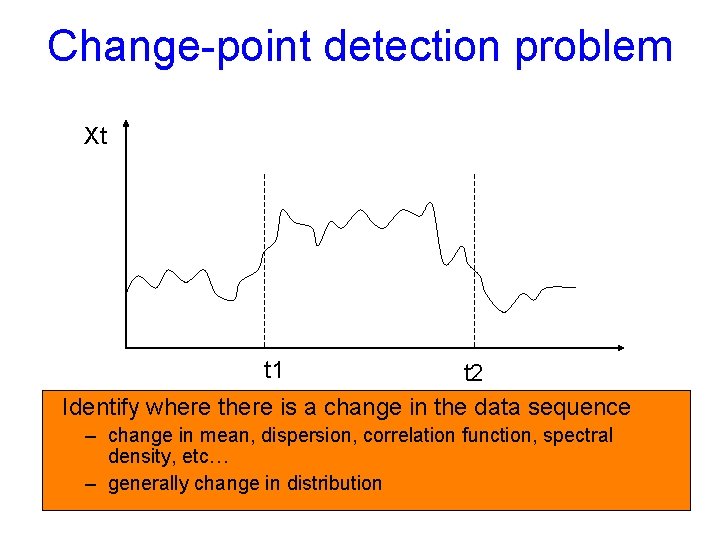 Change-point detection problem

Xt

t1

t2

Identify where there is a change in the data sequence

– change in mean, dispersion, correlation function, spectral density, etc…

– generally change in distribution